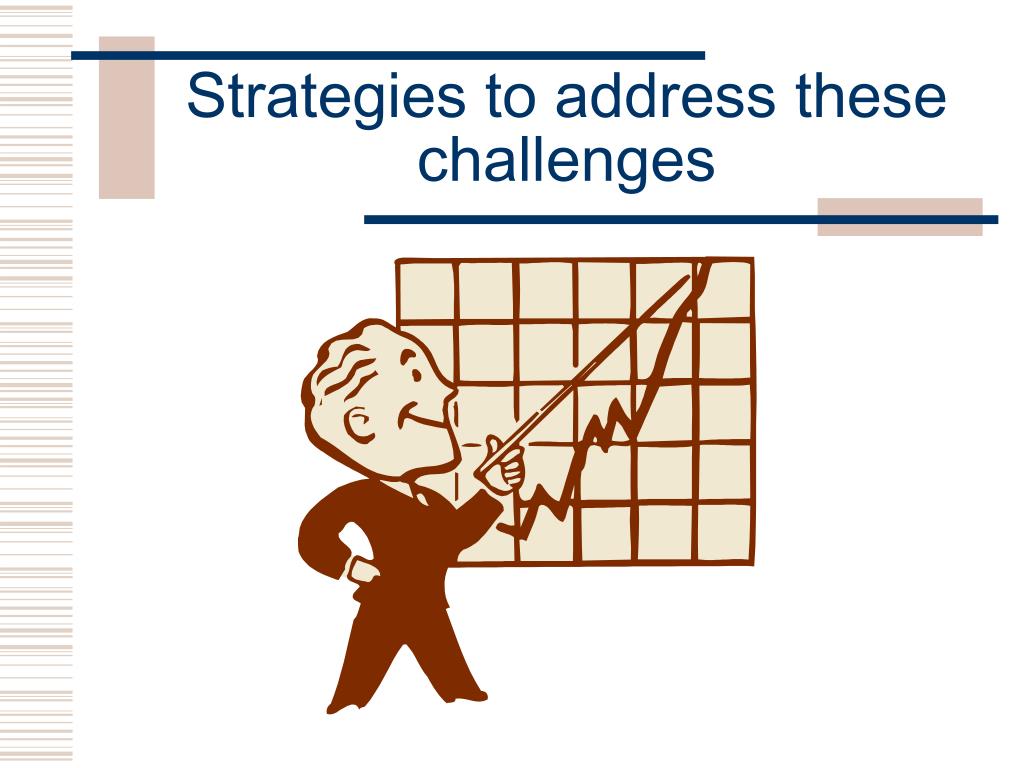 Strategies to address these challenges